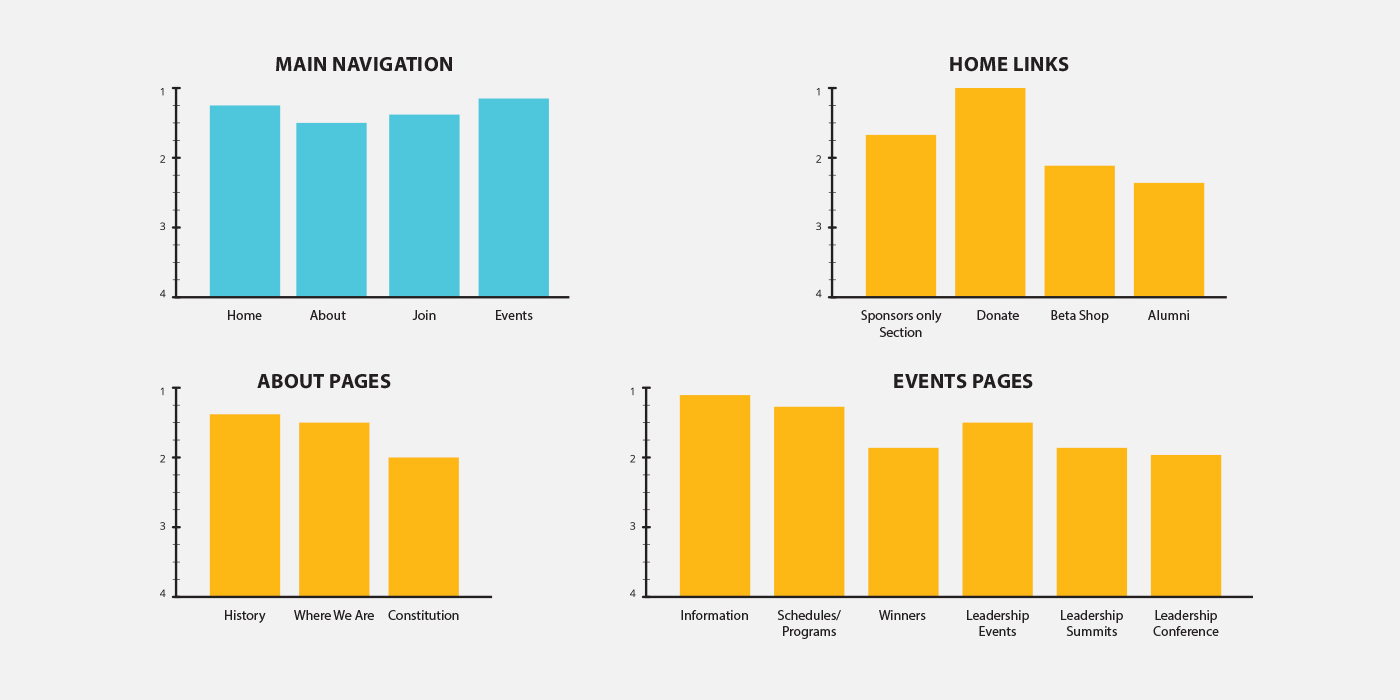 MAIN NAVIGATION

1
2
3
4

Home
About
Join
Events

HOME LINKS

1
2
3
4

Sponsors only Section
Donate
Beta Shop
Alumni

ABOUT PAGES

1
2
3
4

History
Where We Are
Constitution

EVENTS PAGES

1
2
3
4

Information
Schedules/ Programs
Winners
Leadership Events
Leadership Summits
Leadership Conference